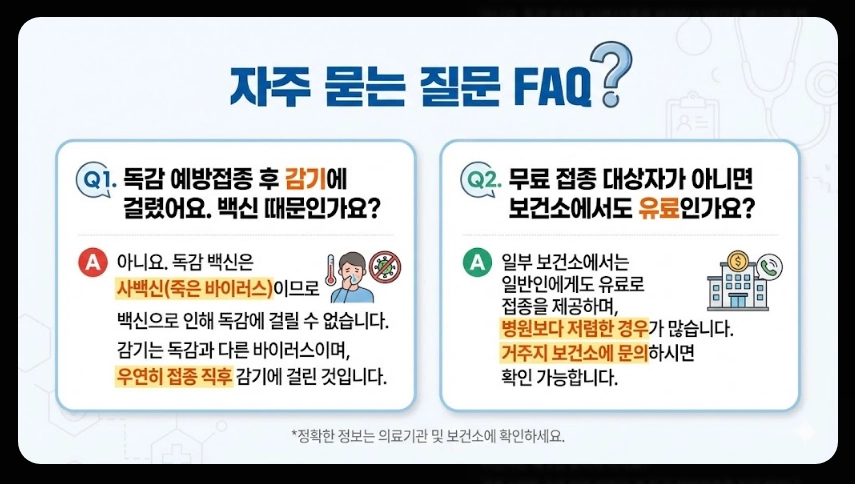 자주 묻는 질문 FAQ?

Q1. 독감 예방접종 후 감기에 걸렸어요. 백신 때문인가요?

A 아니요. 독감 백신은 사백신(죽은 바이러스)이므로 백신으로 인해 독감에 걸릴 수 없습니다. 감기는 독감과 다른 바이러스이며, 우연히 접종 직후 감기에 걸린 것입니다.

Q2. 무료 접종 대상자가 아니면 보건소에서도 유료인가요?

A 일부 보건소에서는 일반인에게도 유료로 접종을 제공하며, 병원보다 저렴한 경우가 많습니다. 거주지 보건소에 문의하시면 확인 가능합니다.

*정확한 정보는 의료기관 및 보건소에 확인하세요.